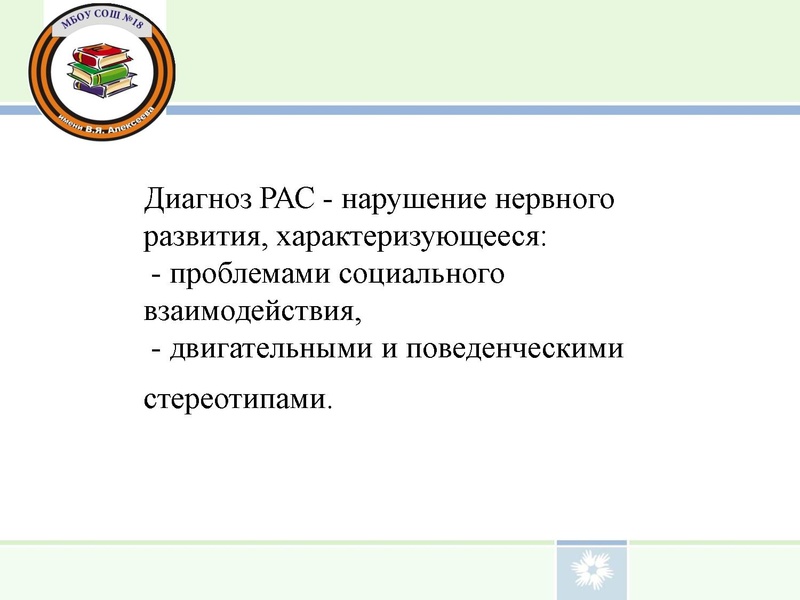 МБОУ СОШ №18
имени В.Я. Алексеева

Диагноз РАС - нарушение нервного развития, характеризующееся:
- проблемами социального взаимодействия,
- двигательными и поведенческими

стереотипами.